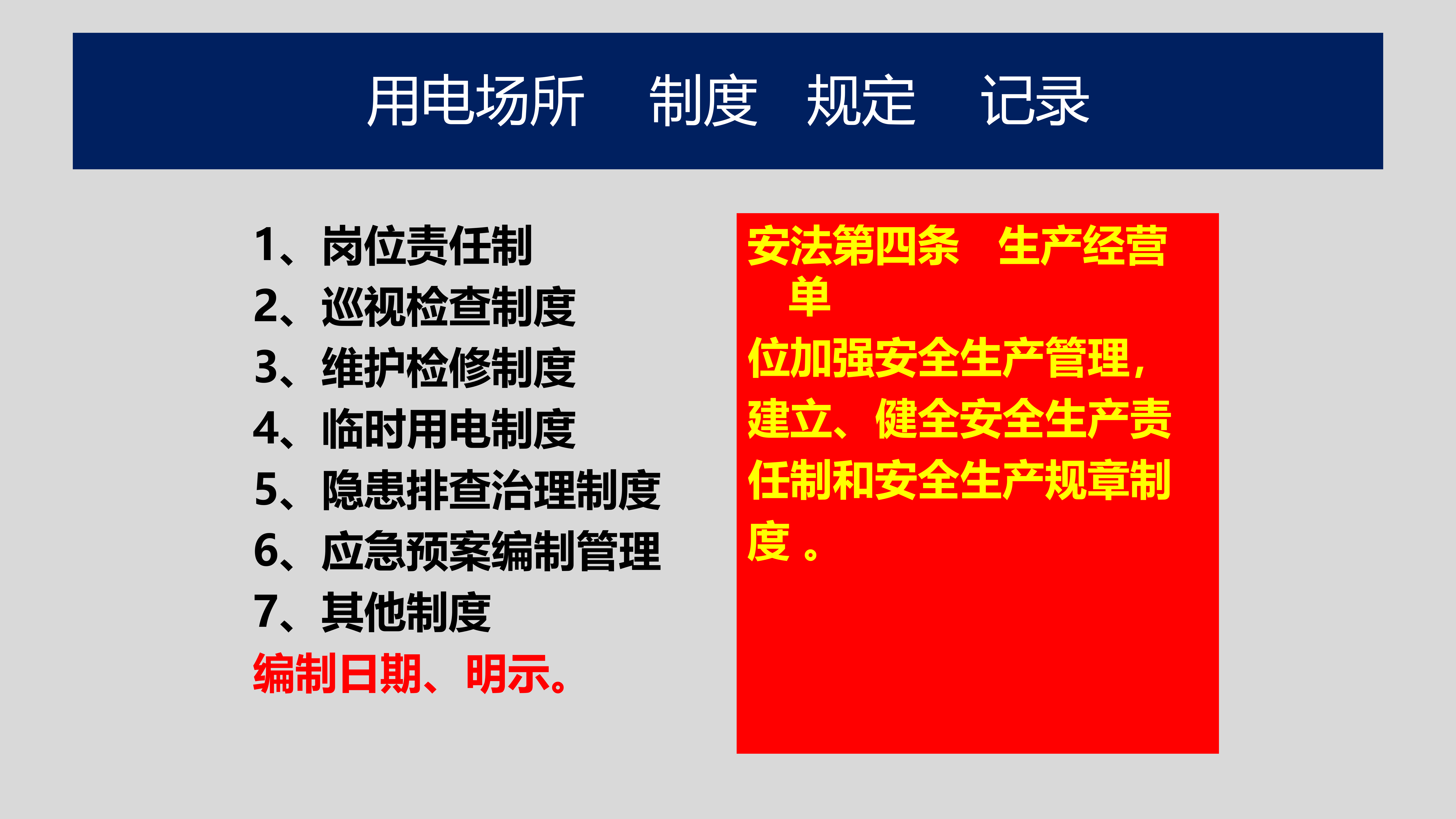 用电场所 制度 规定 记录

1、岗位责任制
2、巡视检查制度
3、维护检修制度
4、临时用电制度
5、隐患排查治理制度
6、应急预案编制管理
7、其他制度
编制日期、明示。

安法第四条 生产经营单位加强安全生产管理，建立、健全安全生产责任制和安全生产规章制度 。